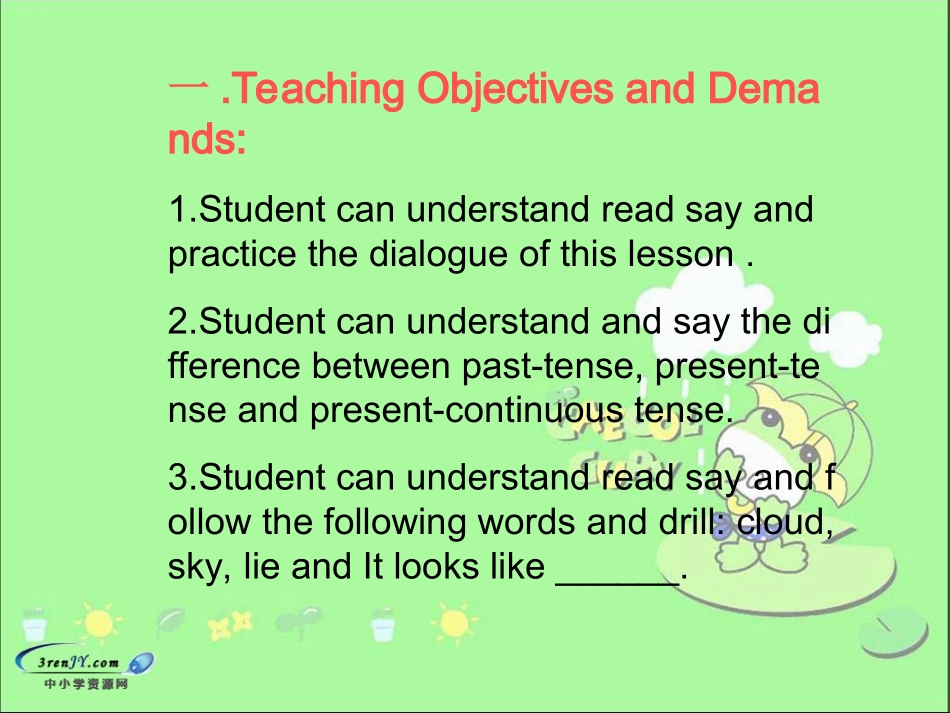 一 .Teaching Objectives and Demands:

1.Student can understand read say and practice the dialogue of this lesson .

2.Student can understand and say the difference between past-tense, present-tense and present-continuous tense.

3.Student can understand read say and follow the following words and drill: cloud, sky, lie and It looks like ______.

3renJY.com
中小学资源网